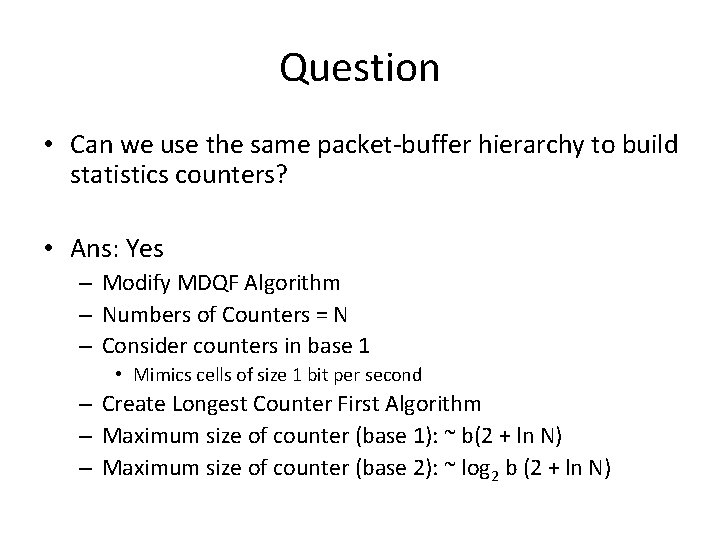 Question

• Can we use the same packet-buffer hierarchy to build statistics counters?

• Ans: Yes
– Modify MDQF Algorithm
– Numbers of Counters = N
– Consider counters in base 1
• Mimics cells of size 1 bit per second
– Create Longest Counter First Algorithm
– Maximum size of counter (base 1): ~ b(2 + ln N)
– Maximum size of counter (base 2): ~ $\log_2$ b (2 + ln N)